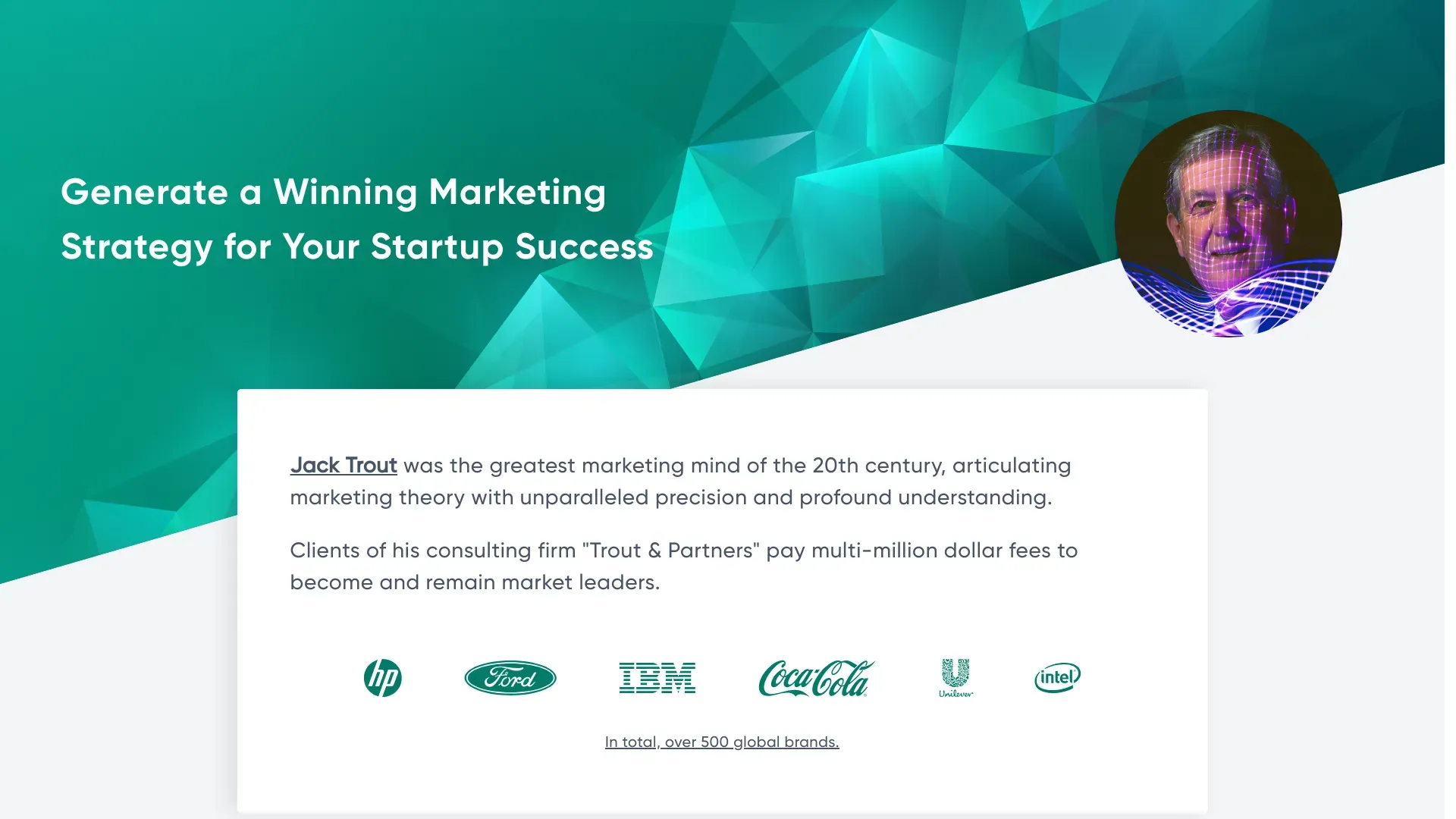 Generate a Winning Marketing Strategy for Your Startup Success

Jack Trout was the greatest marketing mind of the 20th century, articulating marketing theory with unparalleled precision and profound understanding.

Clients of his consulting firm "Trout & Partners" pay multi-million dollar fees to become and remain market leaders.

hp Ford IBM Coca-Cola Unilever intel

In total, over 500 global brands.